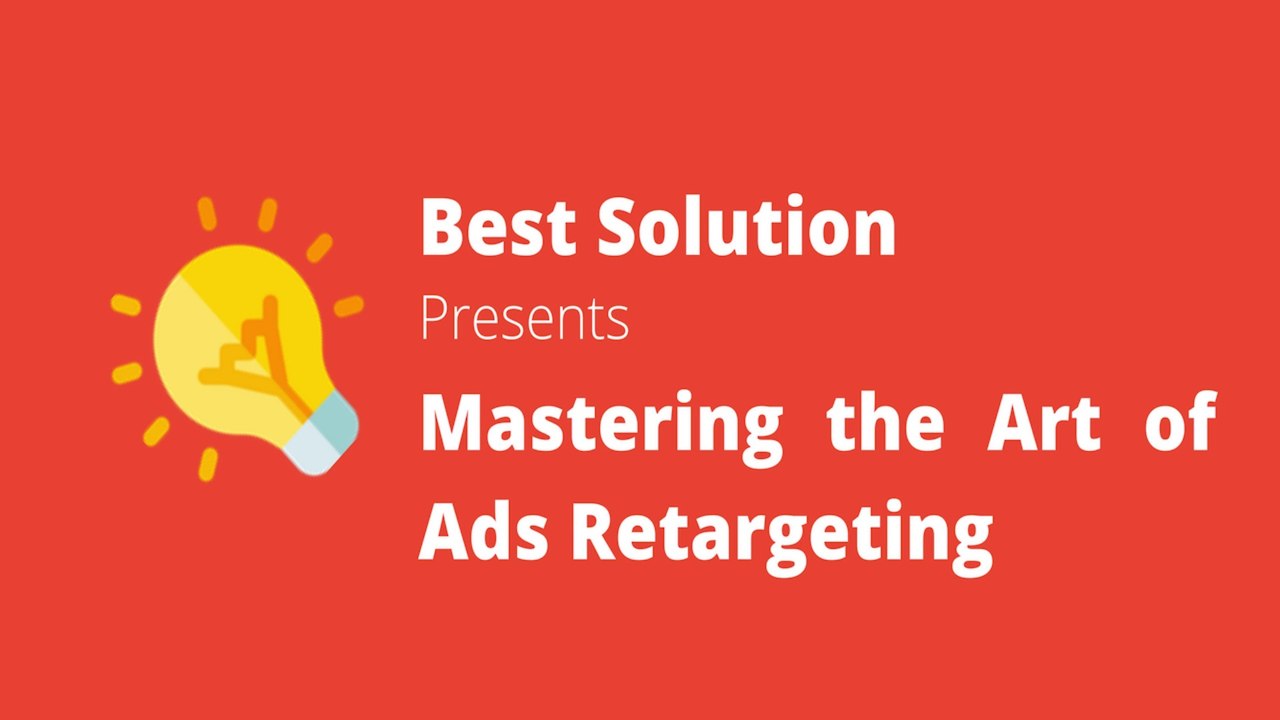 Best Solution
Presents
Mastering the Art of Ads Retargeting